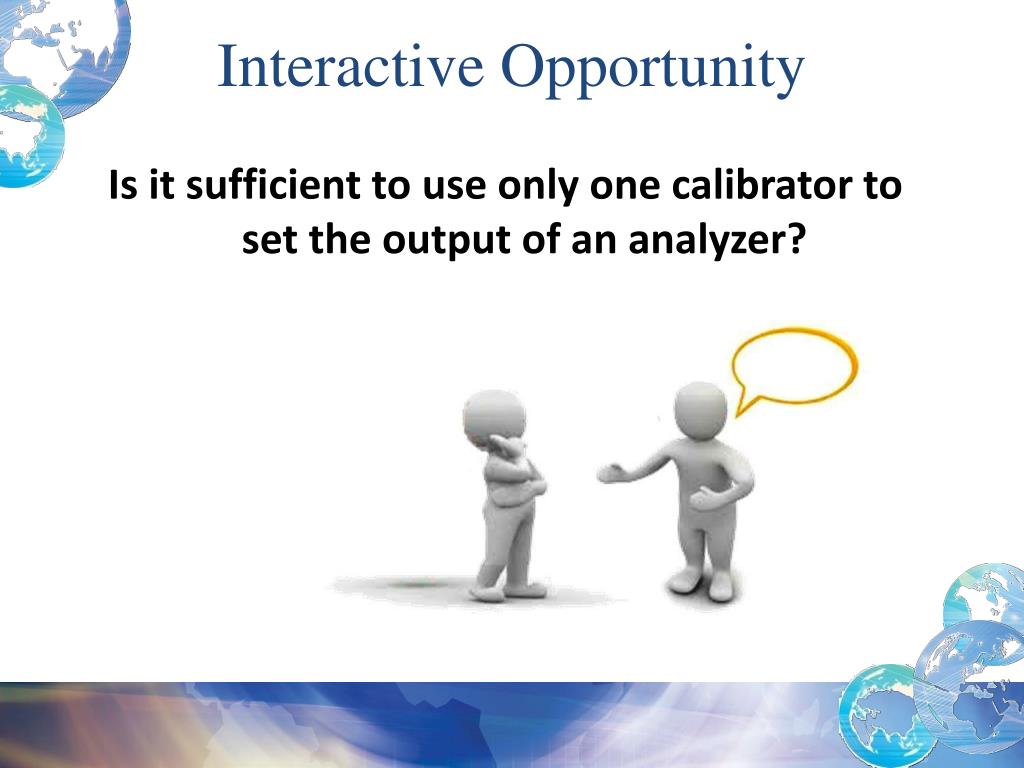 Interactive Opportunity

Is it sufficient to use only one calibrator to set the output of an analyzer?